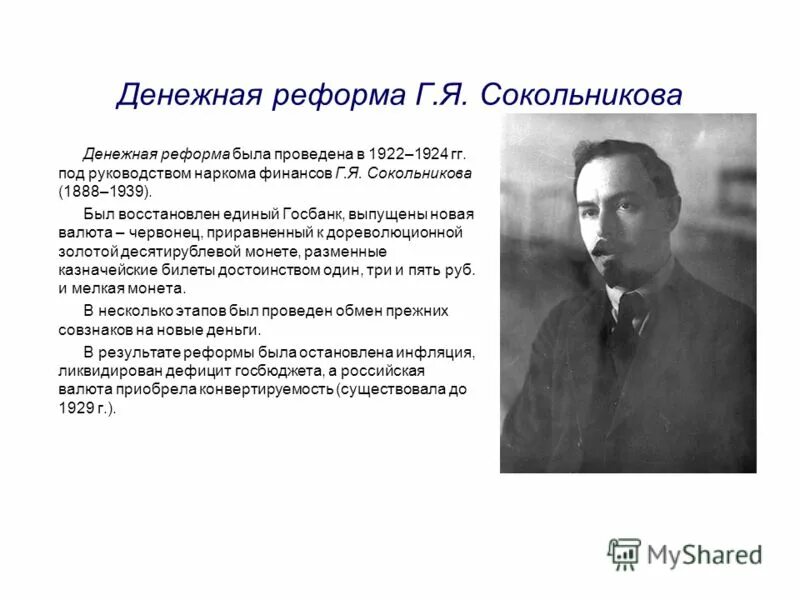 Денежная реформа Г.Я. Сокольникова

Денежная реформа была проведена в 1922–1924 гг. под руководством наркома финансов Г.Я. Сокольникова (1888–1939).

Был восстановлен единый Госбанк, выпущены новая валюта – червонец, приравненный к дореволюционной золотой десятирублевой монете, разменные казначейские билеты достоинством один, три и пять руб. и мелкая монета.

В несколько этапов был проведен обмен прежних совзнаков на новые деньги.

В результате реформы была остановлена инфляция, ликвидирован дефицит госбюджета, а российская валюта приобрела конвертируемость (существовала до 1929 г.).

MyShared